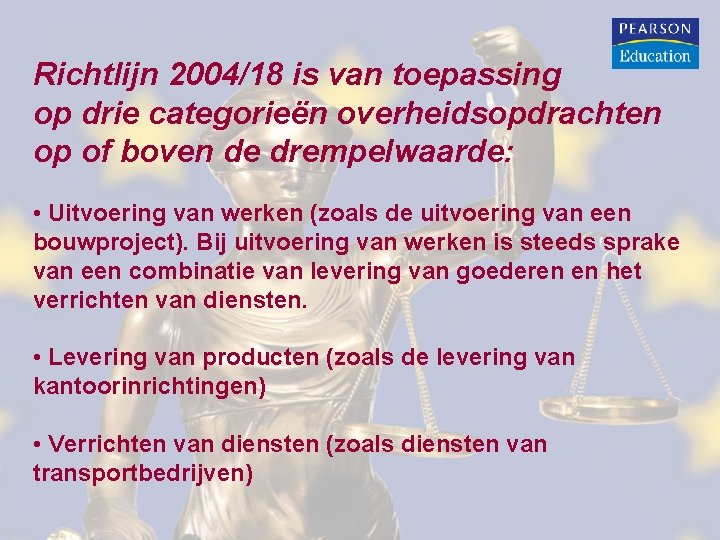 PEARSON
Education

Richtlijn 2004/18 is van toepassing op drie categorieën overheidsopdrachten op of boven de drempelwaarde:

• Uitvoering van werken (zoals de uitvoering van een bouwproject). Bij uitvoering van werken is steeds sprake van een combinatie van levering van goederen en het verrichten van diensten.

• Levering van producten (zoals de levering van kantoorinrichtingen)

• Verrichten van diensten (zoals diensten van transportbedrijven)